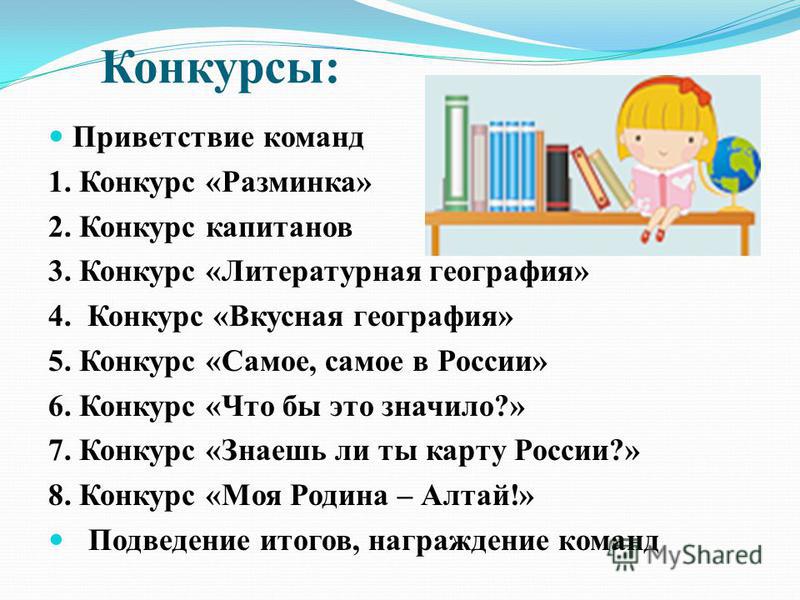 Конкурсы:

Приветствие команд

1. Конкурс «Разминка»

2. Конкурс капитанов

3. Конкурс «Литературная география»

4. Конкурс «Вкусная география»

5. Конкурс «Самое, самое в России»

6. Конкурс «Что бы это значило?»

7. Конкурс «Знаешь ли ты карту России?»

8. Конкурс «Моя Родина – Алтай!»

Подведение итогов, награждение команд

MyShared